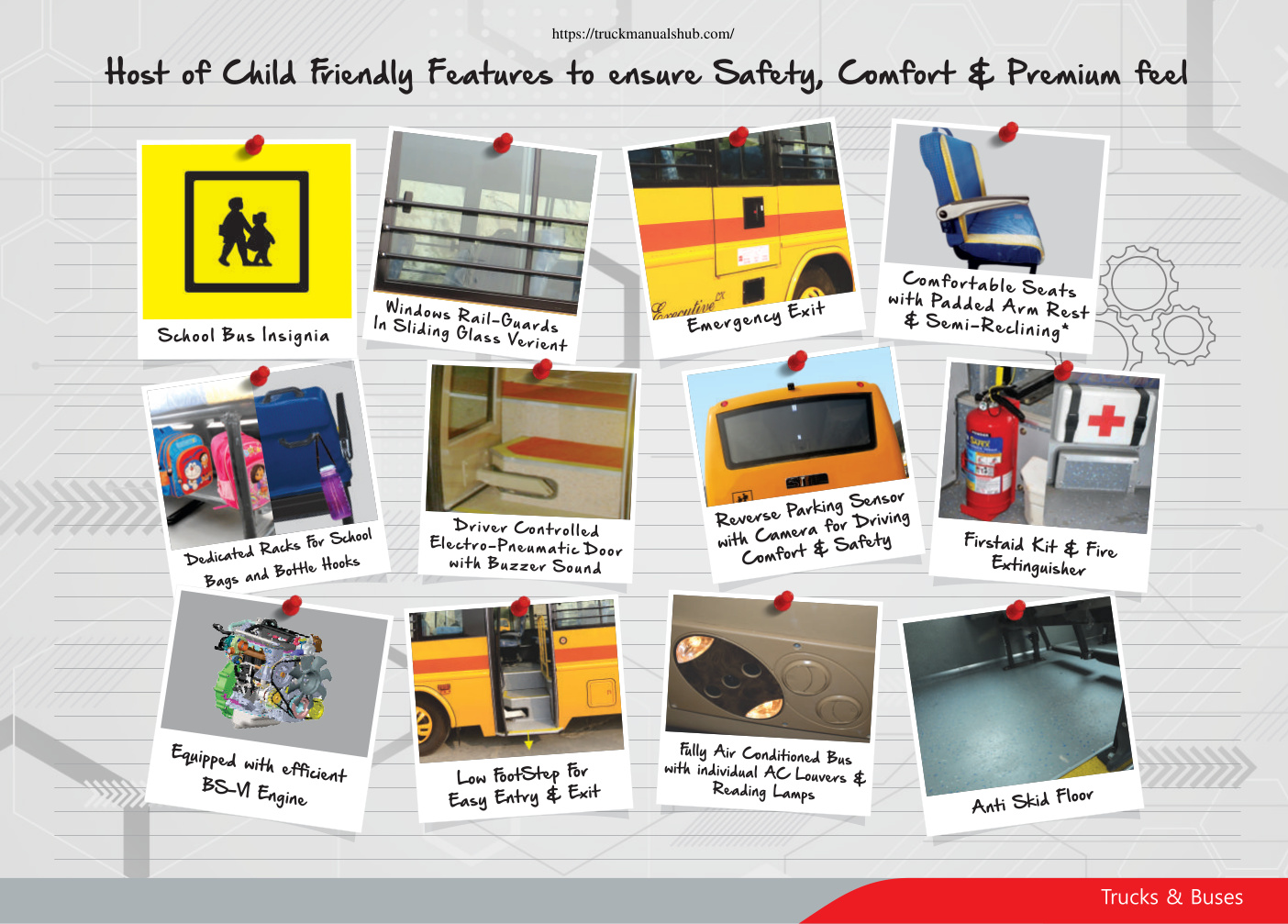 https://truckmanualshub.com/

Host of Child Friendly Features to ensure Safety, Comfort & Premium feel

School Bus Insignia

Windows Rail-Guards In Sliding Glass Verient

Executive LX

Emergency Exit

Comfortable Seats with Padded Arm Rest & Semi-Reclining*

Dedicated Racks For School Bags and Bottle Hooks

Driver Controlled Electro-Pneumatic Door with Buzzer Sound

Reverse Parking Sensor with Camera for Driving Comfort & Safety

Firstaid Kit & Fire Extinguisher

Equipped with efficient BS-VI Engine

Low FootStep For Easy Entry & Exit

Fully Air Conditioned Bus with individual AC Louvers & Reading Lamps

Anti Skid Floor

Trucks & Buses